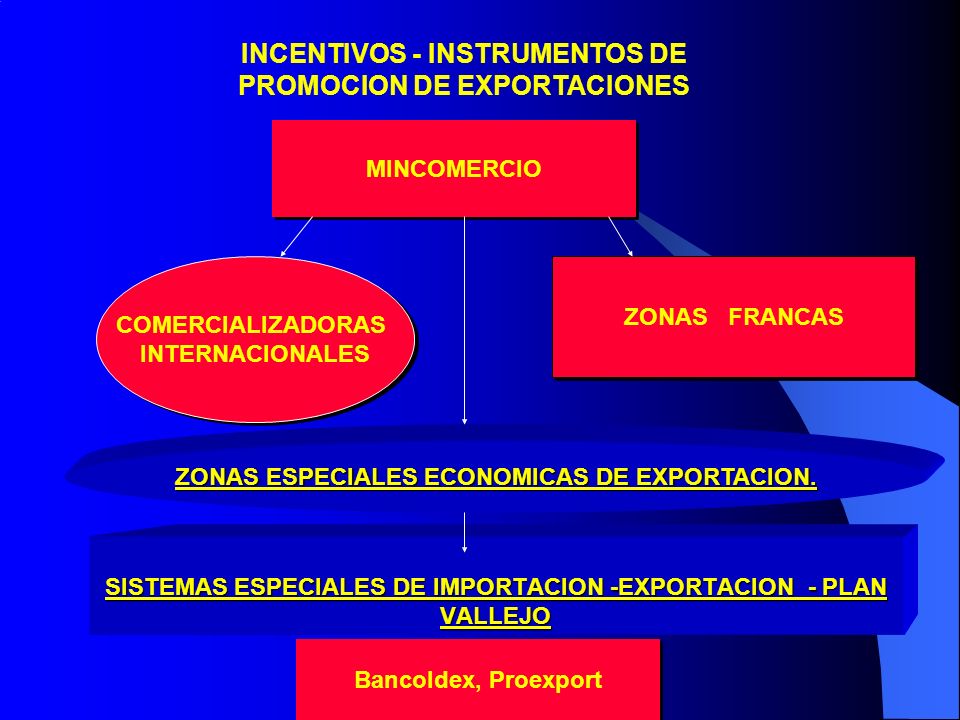 INCENTIVOS - INSTRUMENTOS DE PROMOCION DE EXPORTACIONES

MINCOMERCIO

COMERCIALIZADORAS INTERNACIONALES

ZONAS FRANCAS

ZONAS ESPECIALES ECONOMICAS DE EXPORTACION.

SISTEMAS ESPECIALES DE IMPORTACION -EXPORTACION - PLAN VALLEJO

Bancoldex, Proexport